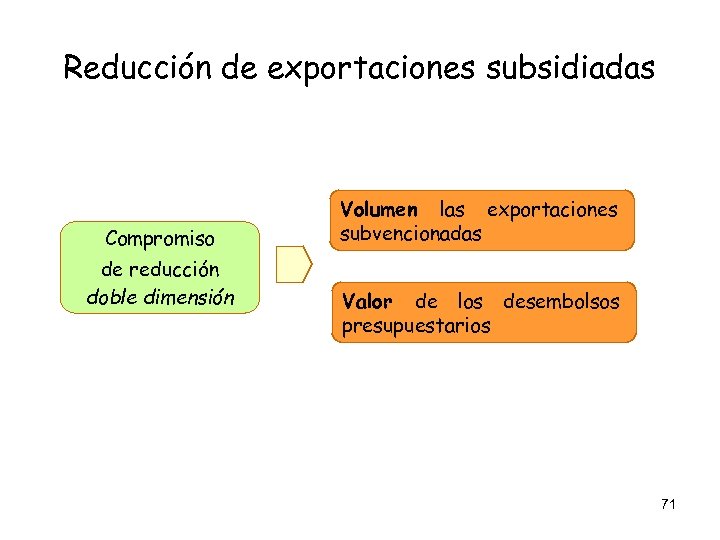 Reducción de exportaciones subsidiadas

Compromiso
de reducción
doble dimensión

Volumen las exportaciones subvencionadas

Valor de los desembolsos presupuestarios

71